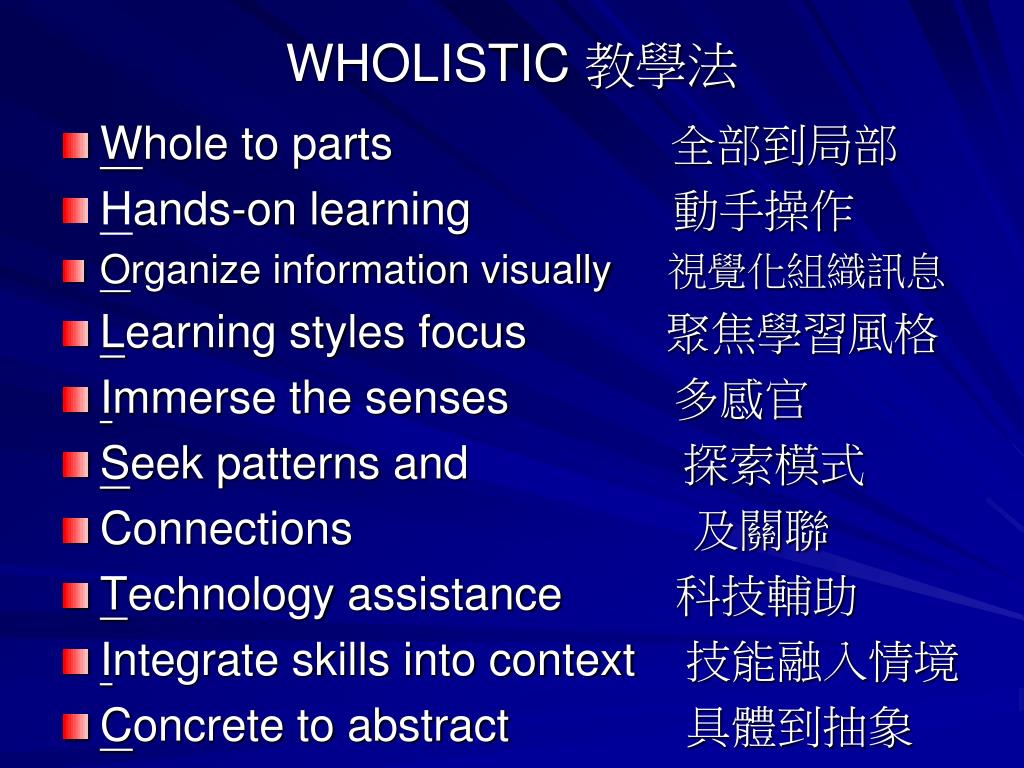 WHOLISTIC 教學法

Whole to parts 全部到局部

Hands-on learning 動手操作

Organize information visually 視覺化組織訊息

Learning styles focus 聚焦學習風格

Immerse the senses 多感官

Seek patterns and 探索模式

Connections 及關聯

Technology assistance 科技輔助

Integrate skills into context 技能融入情境

Concrete to abstract 具體到抽象